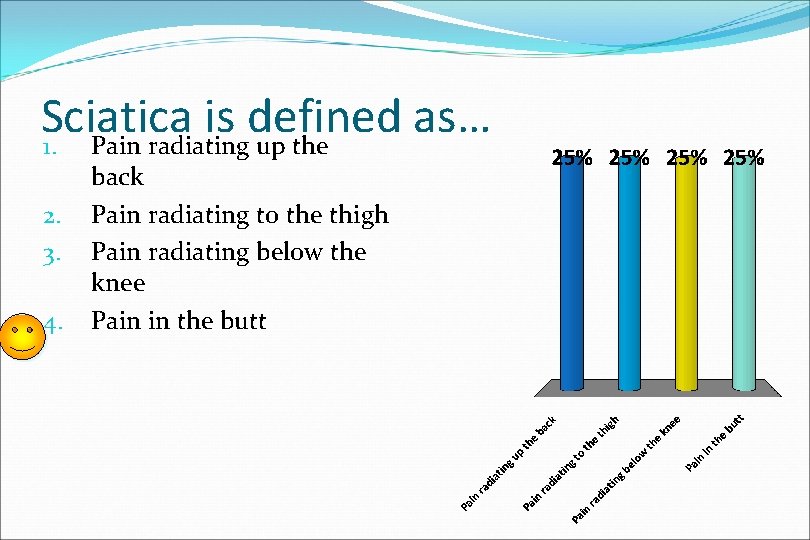 Sciatica is defined as…

1. Pain radiating up the back
2. Pain radiating to the thigh
3. Pain radiating below the knee
4. Pain in the butt

25% 25% 25% 25%

Pain radiating up the back
Pain radiating to the thigh
Pain radiating below the knee
Pain in the butt